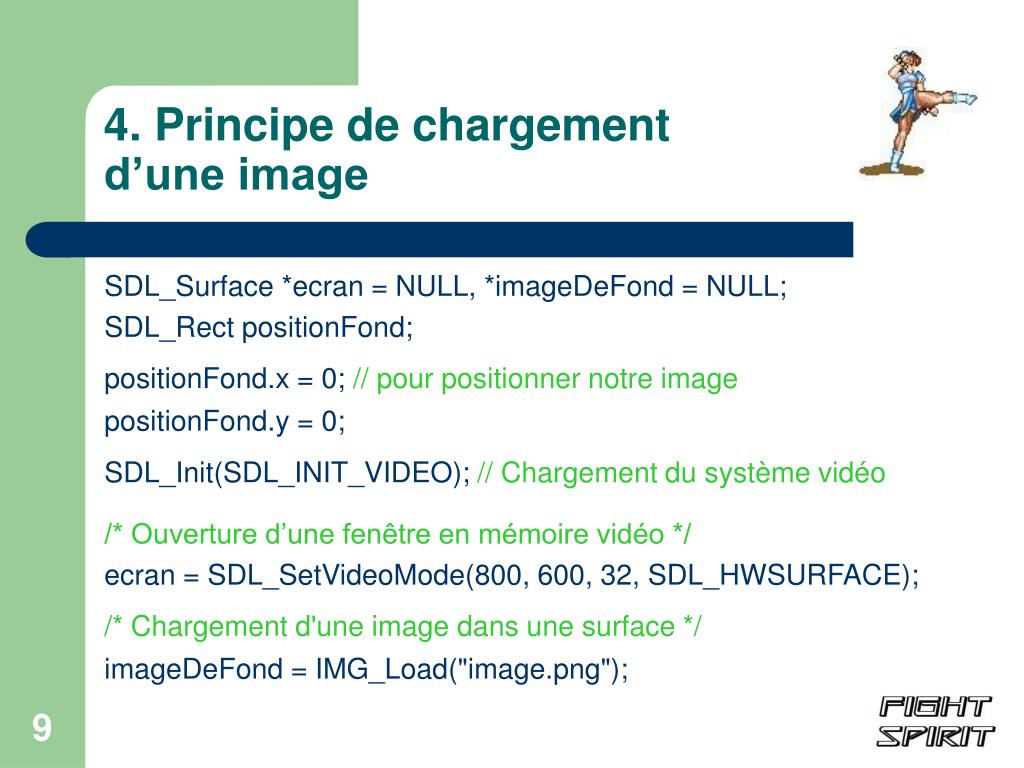 4. Principe de chargement d’une image

SDL_Surface *ecran = NULL, *imageDeFond = NULL;
SDL_Rect positionFond;

positionFond.x = 0; // pour positionner notre image
positionFond.y = 0;

SDL_Init(SDL_INIT_VIDEO); // Chargement du système vidéo

/* Ouverture d’une fenêtre en mémoire vidéo */
ecran = SDL_SetVideoMode(800, 600, 32, SDL_HWSURFACE);

/* Chargement d'une image dans une surface */
imageDeFond = IMG_Load("image.png");

9

FIGHT SPIRIT